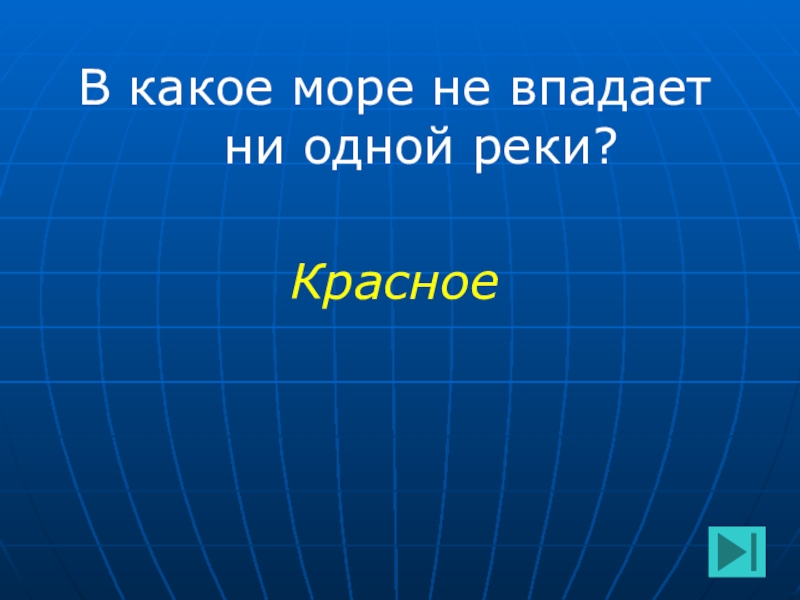 В какое море не впадает ни одной реки?

Красное